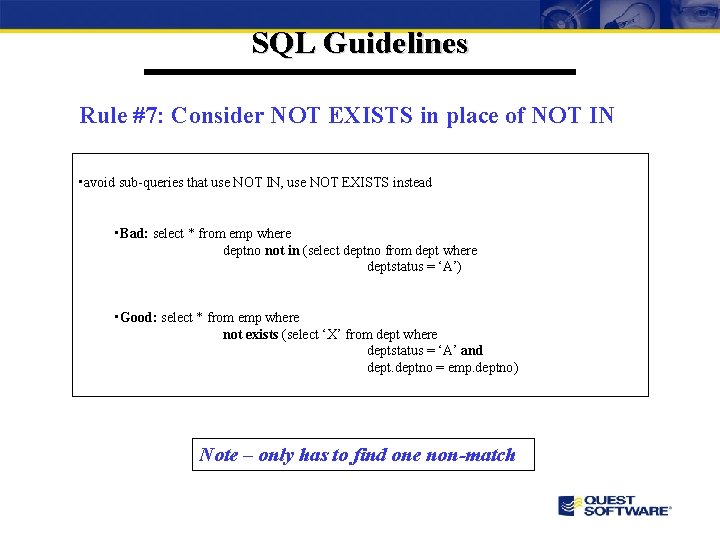 SQL Guidelines

Rule #7: Consider NOT EXISTS in place of NOT IN

▪avoid sub-queries that use NOT IN, use NOT EXISTS instead

▪Bad: select * from emp where
deptno not in (select deptno from dept where
deptstatus = ‘A’)

▪Good: select * from emp where
not exists (select ‘X’ from dept where
deptstatus = ‘A’ and
dept.deptno = emp.deptno)

Note – only has to find one non-match

QUEST SOFTWARE®